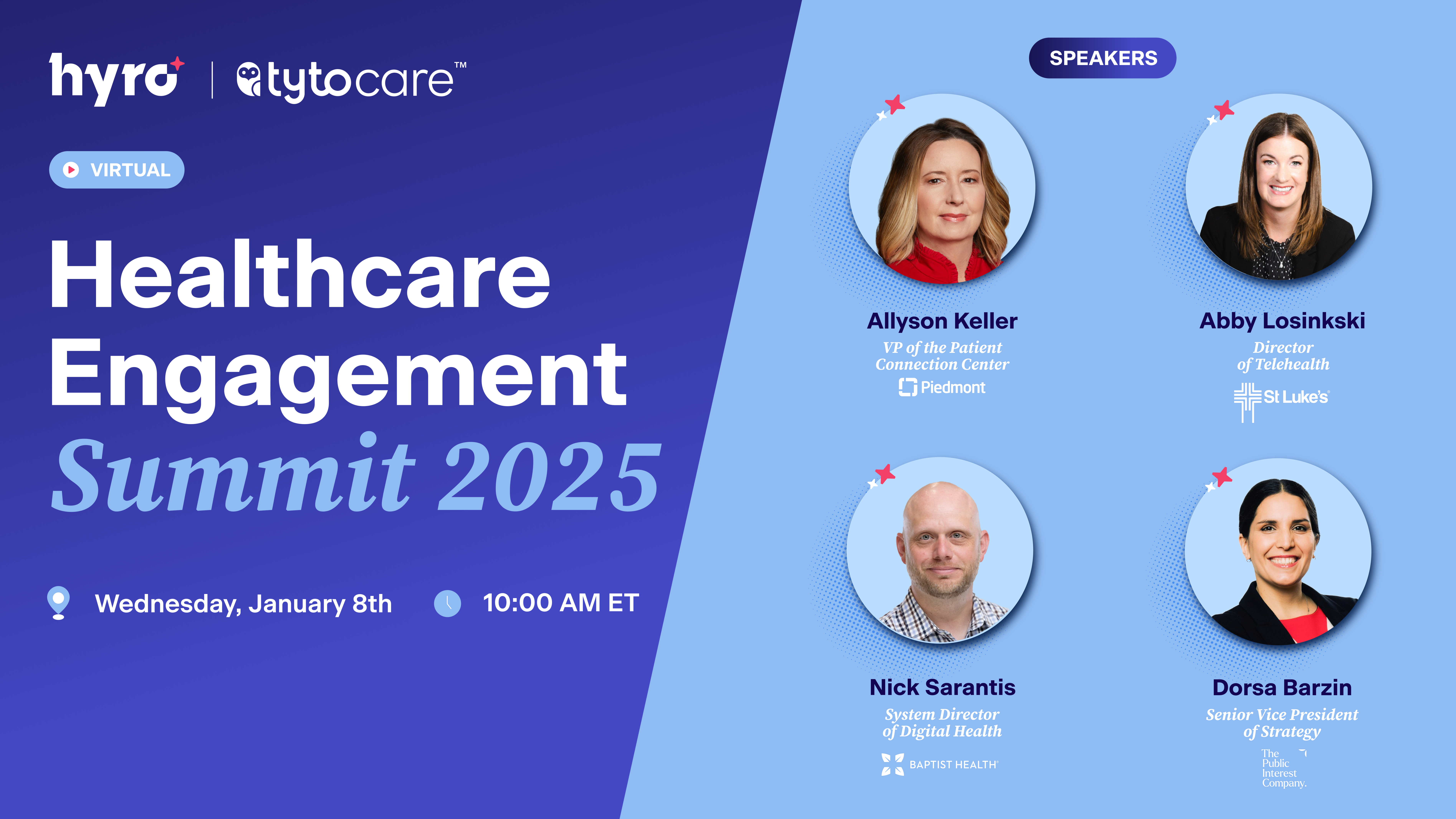 hyro | tytocare™

VIRTUAL

Healthcare Engagement Summit 2025

Wednesday, January 8th 10:00 AM ET

SPEAKERS

Allyson Keller
VP of the Patient Connection Center
Piedmont

Abby Losinkski
Director of Telehealth
St Luke's

Nick Sarantis
System Director of Digital Health
BAPTIST HEALTH

Dorsa Barzin
Senior Vice President of Strategy
The Public Interest Company.